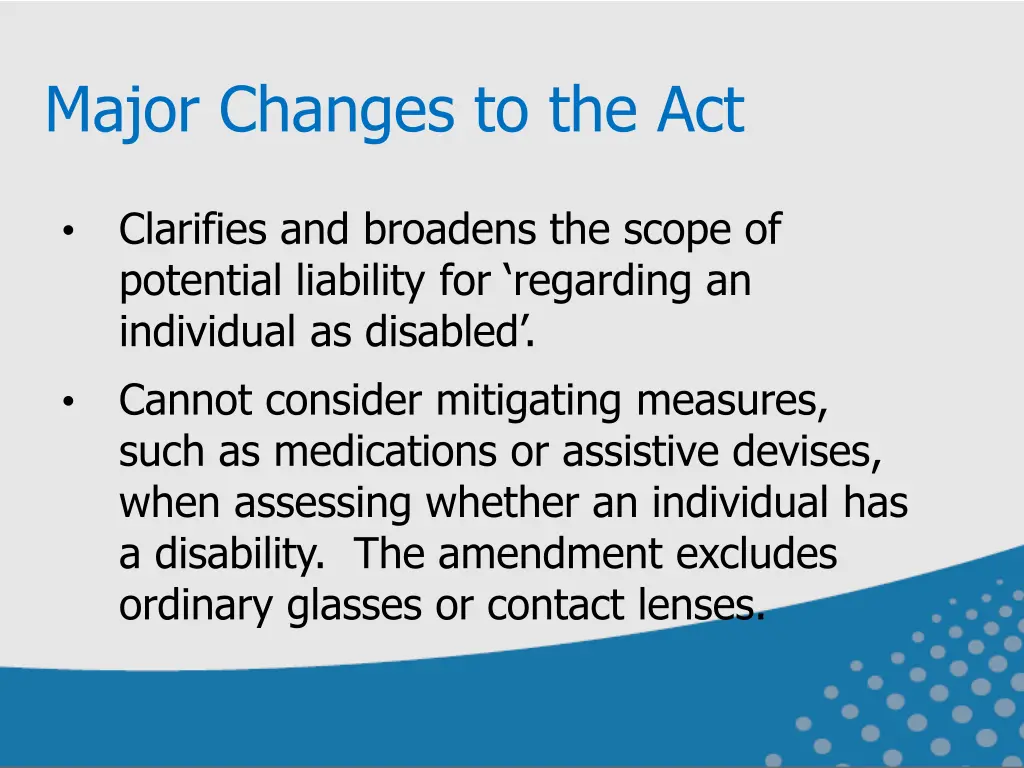 Major Changes to the Act

• Clarifies and broadens the scope of potential liability for ‘regarding an individual as disabled’.

• Cannot consider mitigating measures, such as medications or assistive devises, when assessing whether an individual has a disability. The amendment excludes ordinary glasses or contact lenses.